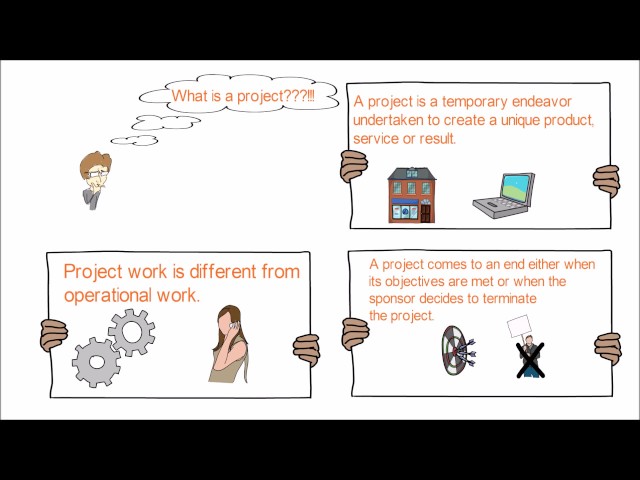 What is a project???!!!

A project is a temporary endeavor undertaken to create a unique product, service or result.

Project work is different from operational work.

A project comes to an end either when its objectives are met or when the sponsor decides to terminate the project.